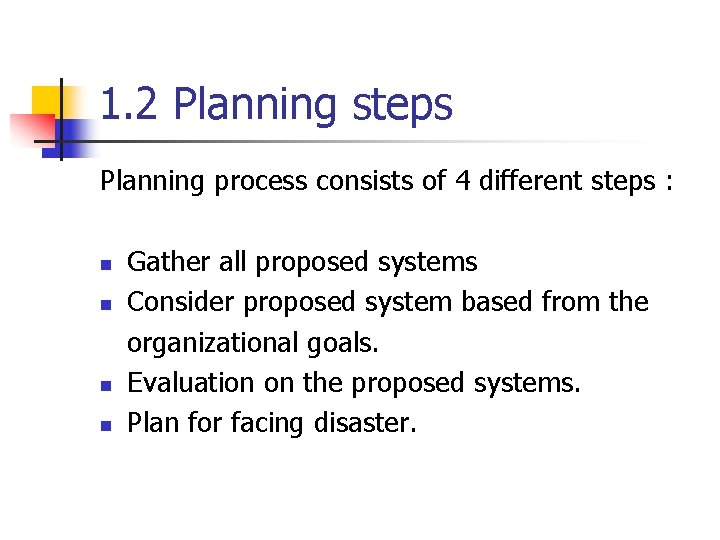 1.2 Planning steps

Planning process consists of 4 different steps :

- Gather all proposed systems
- Consider proposed system based from the organizational goals.
- Evaluation on the proposed systems.
- Plan for facing disaster.